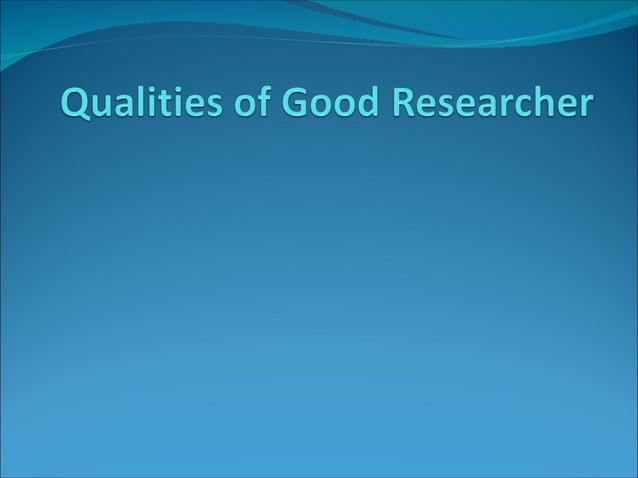 Qualities of Good Researcher